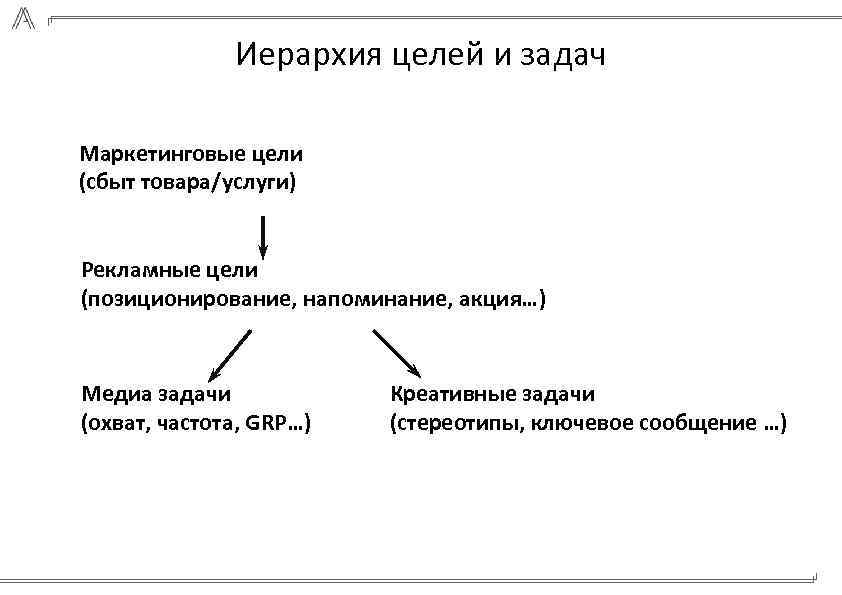 Иерархия целей и задач

Маркетинговые цели
(сбыт товара/услуги)

Рекламные цели
(позиционирование, напоминание, акция…)

Медиа задачи
(охват, частота, GRP…)

Креативные задачи
(стереотипы, ключевое сообщение …)